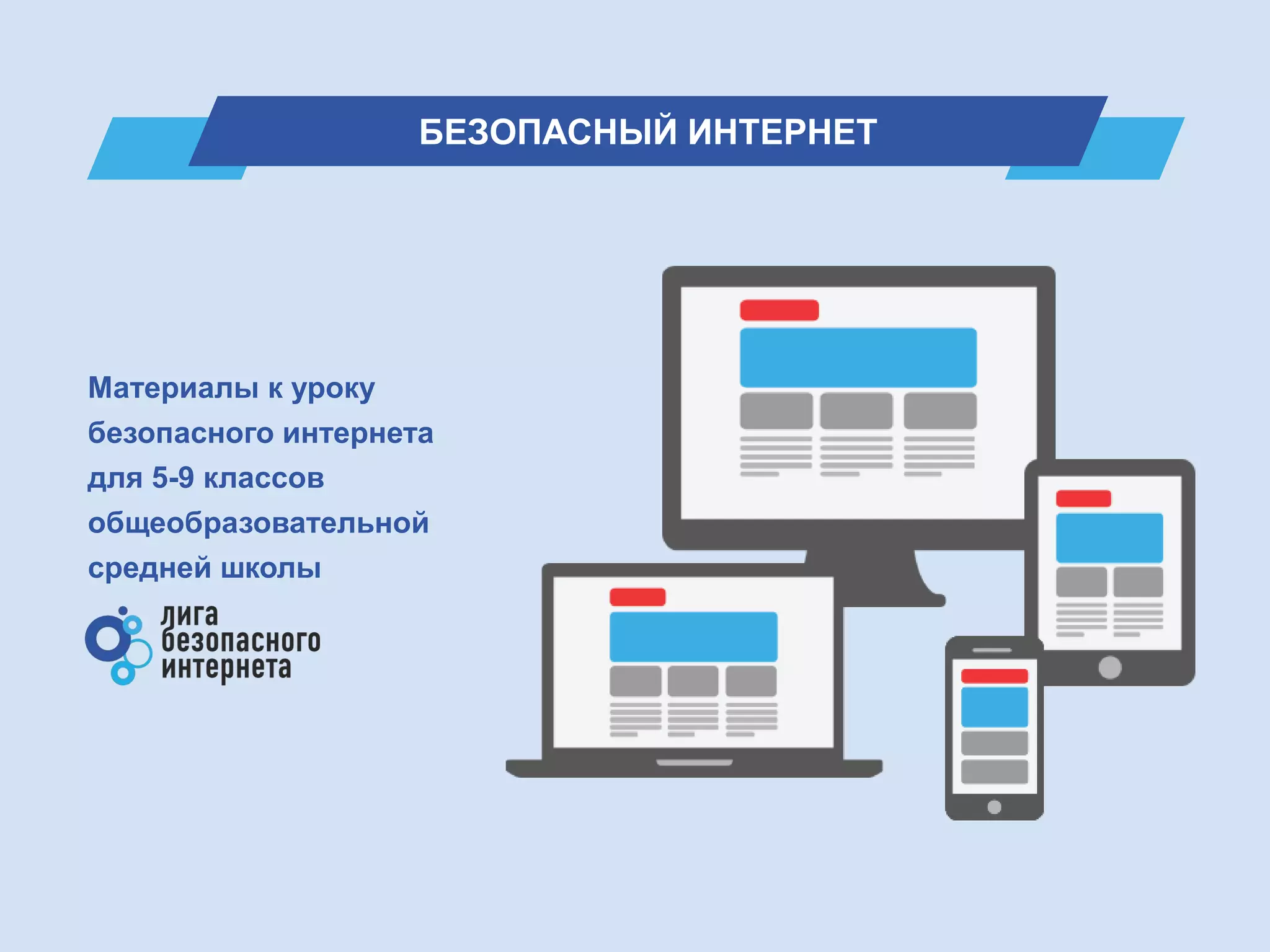 БЕЗОПАСНЫЙ ИНТЕРНЕТ

Материалы к уроку безопасного интернета для 5-9 классов общеобразовательной средней школы

лига безопасного интернета